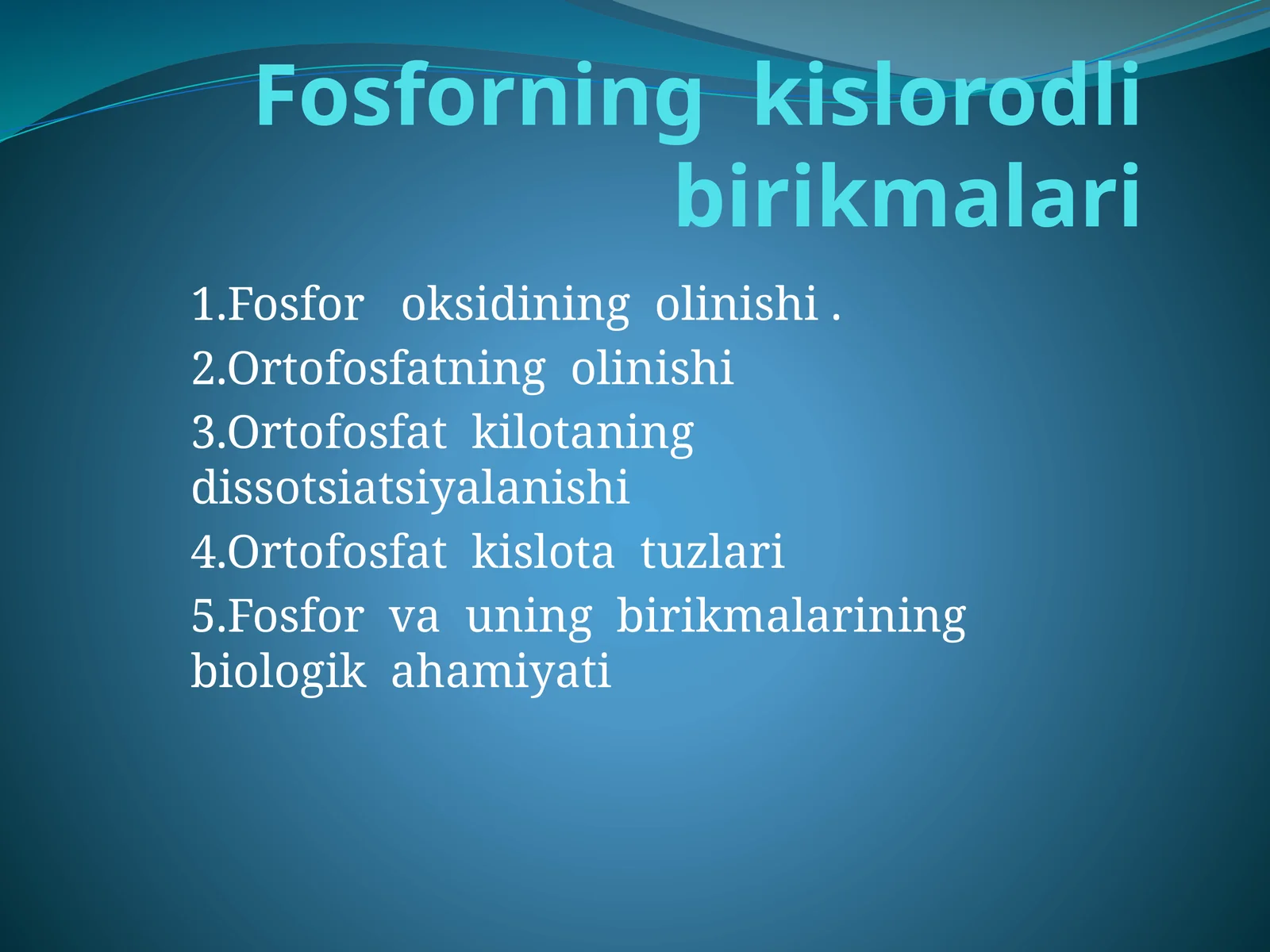 Fosforning kislorodli birikmalari

1.Fosfor oksidining olinishi .

2.Ortofosfatning olinishi

3.Ortofosfat kilotaning dissotsiatsiyalanishi

4.Ortofosfat kislota tuzlari

5.Fosfor va uning birikmalarining biologik ahamiyati